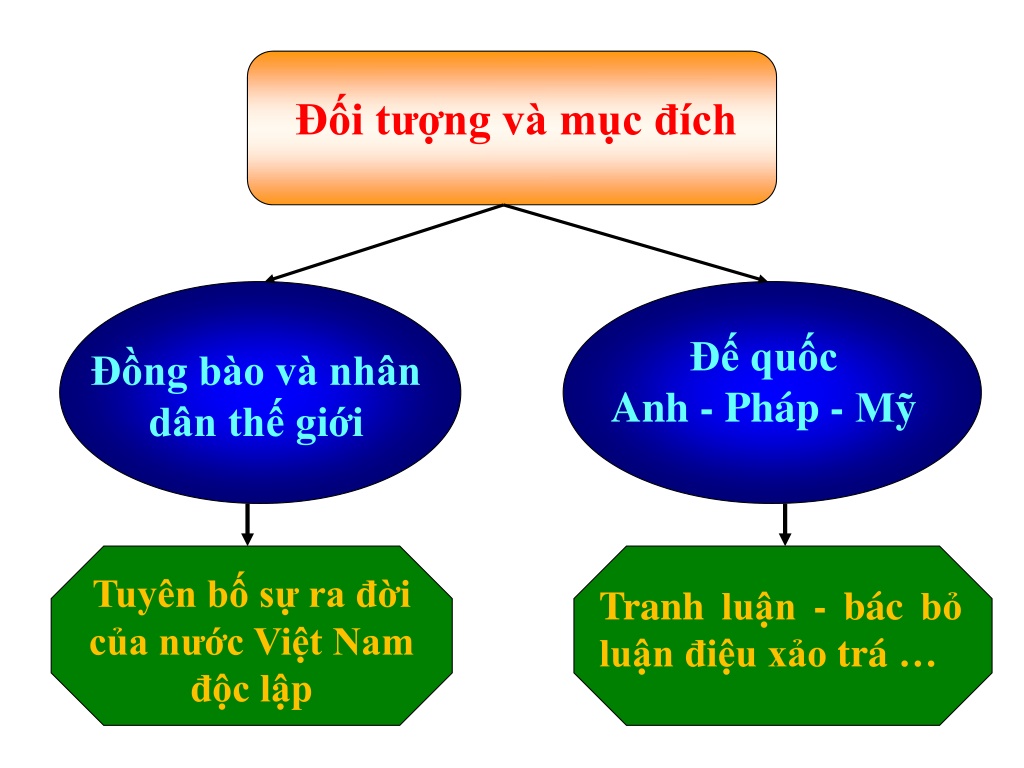 Đối tượng và mục đích

Đồng bào và nhân dân thế giới

Đế quốc
Anh - Pháp - Mỹ

Tuyên bố sự ra đời của nước Việt Nam độc lập

Tranh luận - bác bỏ luận điệu xảo trá …